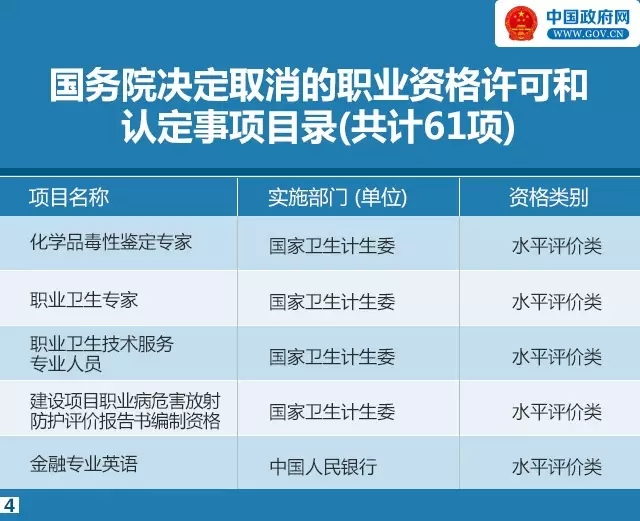 中国政府网
WWW.GOV.CN

国务院决定取消的职业资格许可和认定事项目录(共计61项)

| 项目名称 | 实施部门 (单位) | 资格类别 |
|---|---|---|
| 化学品毒性鉴定专家 | 国家卫生计生委 | 水平评价类 |
| 职业卫生专家 | 国家卫生计生委 | 水平评价类 |
| 职业卫生技术服务专业人员 | 国家卫生计生委 | 水平评价类 |
| 建设项目职业病危害放射防护评价报告书编制资格 | 国家卫生计生委 | 水平评价类 |
| 金融专业英语 | 中国人民银行 | 水平评价类 |

4